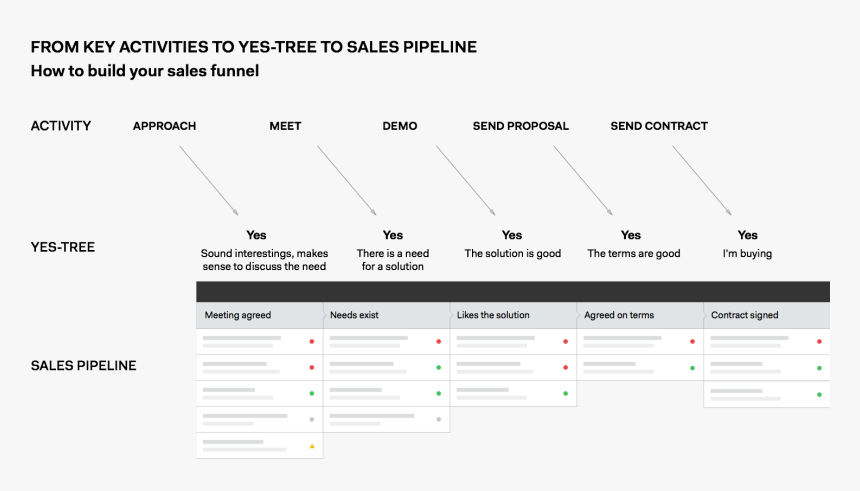 FROM KEY ACTIVITIES TO YES-TREE TO SALES PIPELINE
How to build your sales funnel

ACTIVITY
APPROACH
MEET
DEMO
SEND PROPOSAL
SEND CONTRACT

YES-TREE
Yes
Sound interestings, makes sense to discuss the need
Yes
There is a need for a solution
Yes
The solution is good
Yes
The terms are good
Yes
I'm buying

SALES PIPELINE
Meeting agreed
Needs exist
Likes the solution
Agreed on terms
Contract signed